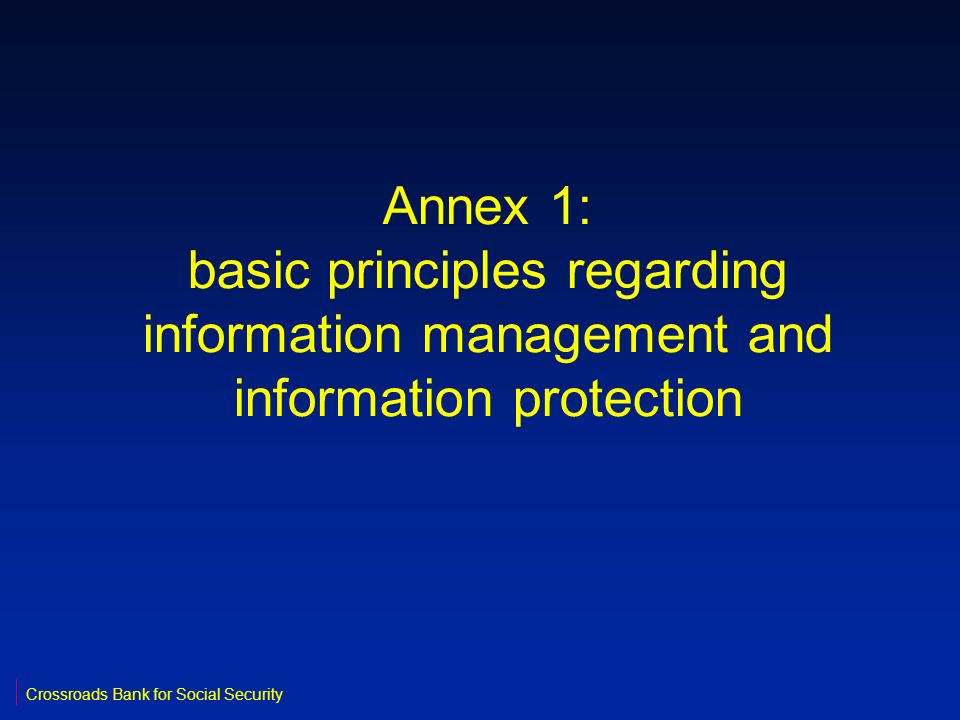 Annex 1:
basic principles regarding information management and information protection

Crossroads Bank for Social Security